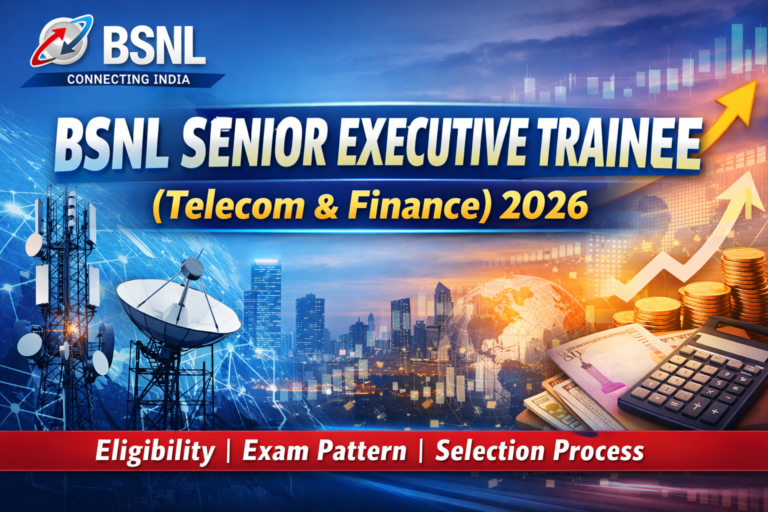 BSNL
CONNECTING INDIA

BSNL SENIOR EXECUTIVE TRAINEE
(Telecom & Finance) 2026

Eligibility | Exam Pattern | Selection Process